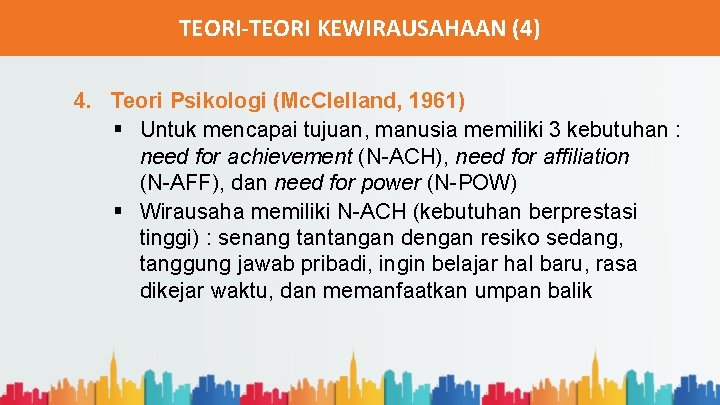 TEORI-TEORI KEWIRAUSAHAAN (4)

4. Teori Psikologi (McClelland, 1961)

▪ Untuk mencapai tujuan, manusia memiliki 3 kebutuhan : need for achievement (N-ACH), need for affiliation (N-AFF), dan need for power (N-POW)

▪ Wirausaha memiliki N-ACH (kebutuhan berprestasi tinggi) : senang tantangan dengan resiko sedang, tanggung jawab pribadi, ingin belajar hal baru, rasa dikejar waktu, dan memanfaatkan umpan balik